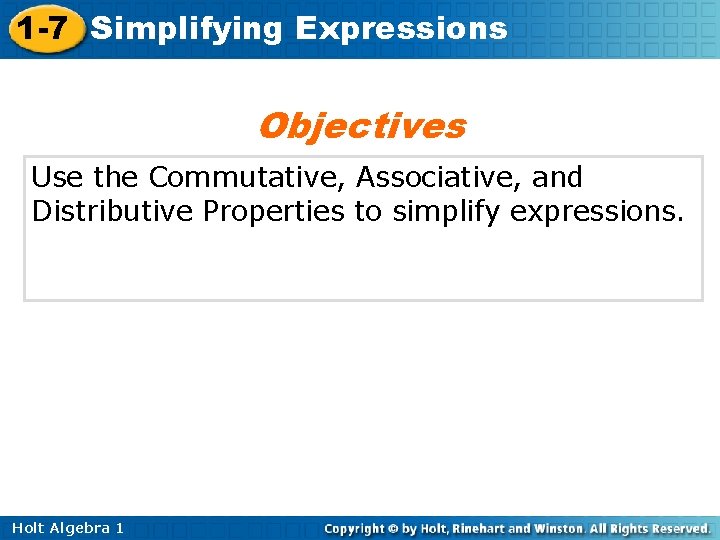 1-7 Simplifying Expressions

Objectives

Use the Commutative, Associative, and Distributive Properties to simplify expressions.

Holt Algebra 1

Copyright © by Holt, Rinehart and Winston. All Rights Reserved.